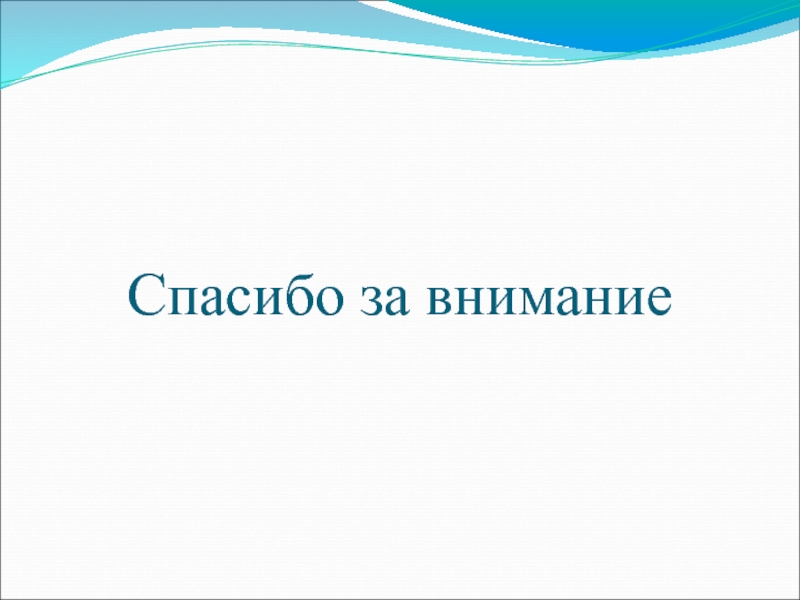 Спасибо за внимание